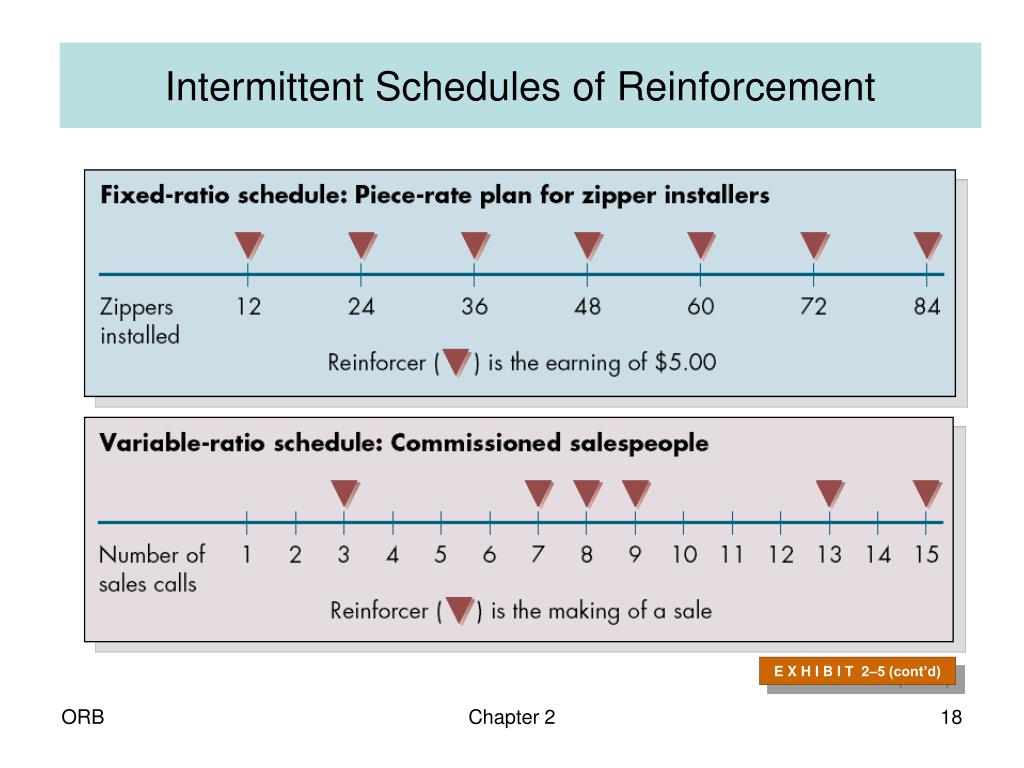 Intermittent Schedules of Reinforcement

Fixed-ratio schedule: Piece-rate plan for zipper installers

Zippers installed 12 24 36 48 60 72 84

Reinforcer ( ) is the earning of $5.00

Variable-ratio schedule: Commissioned salespeople

Number of sales calls 1 2 3 4 5 6 7 8 9 10 11 12 13 14 15

Reinforcer ( ) is the making of a sale

E X H I B I T 2–5 (cont'd)

ORB

Chapter 2

18